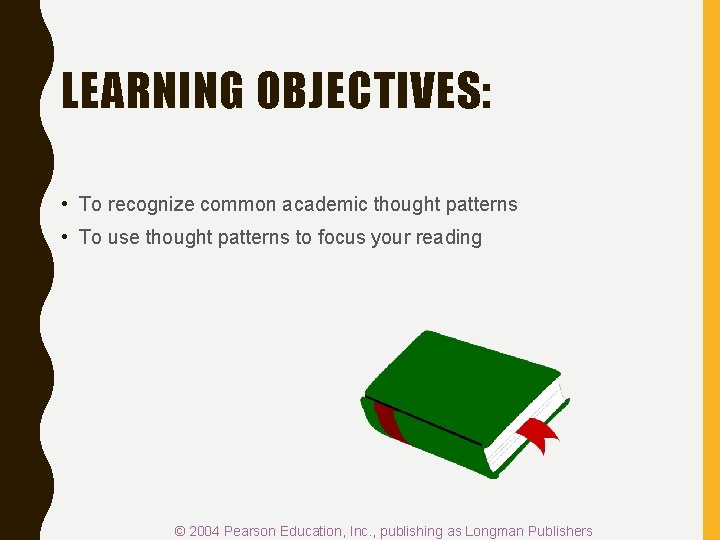 LEARNING OBJECTIVES:

• To recognize common academic thought patterns
• To use thought patterns to focus your reading

© 2004 Pearson Education, Inc., publishing as Longman Publishers